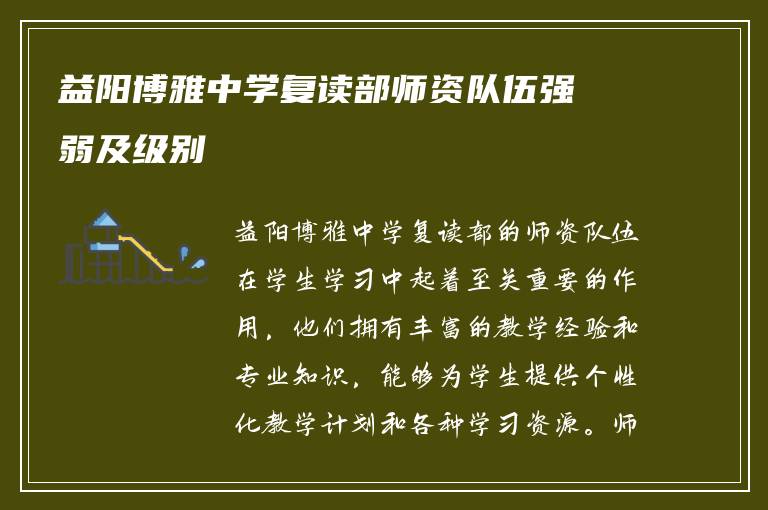 益阳博雅中学复读部师资队伍强弱及级别

益阳博雅中学复读部的师资队伍在学生学习中起着至关重要的作用，他们拥有丰富的教学经验和专业知识，能够为学生提供个性化教学计划和各种学习资源。师